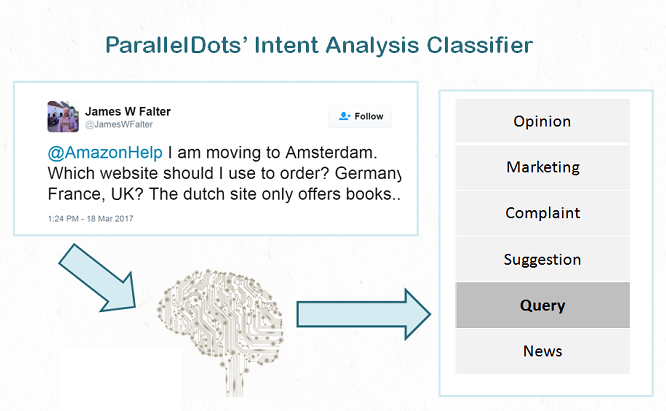 ParallelDots' Intent Analysis Classifier

James W Falter
@JamesWFalter

Follow

@AmazonHelp I am moving to Amsterdam. Which website should I use to order? Germany France, UK? The dutch site only offers books..

1:24 PM - 18 Mar 2017

Opinion

Marketing

Complaint

Suggestion

Query

News